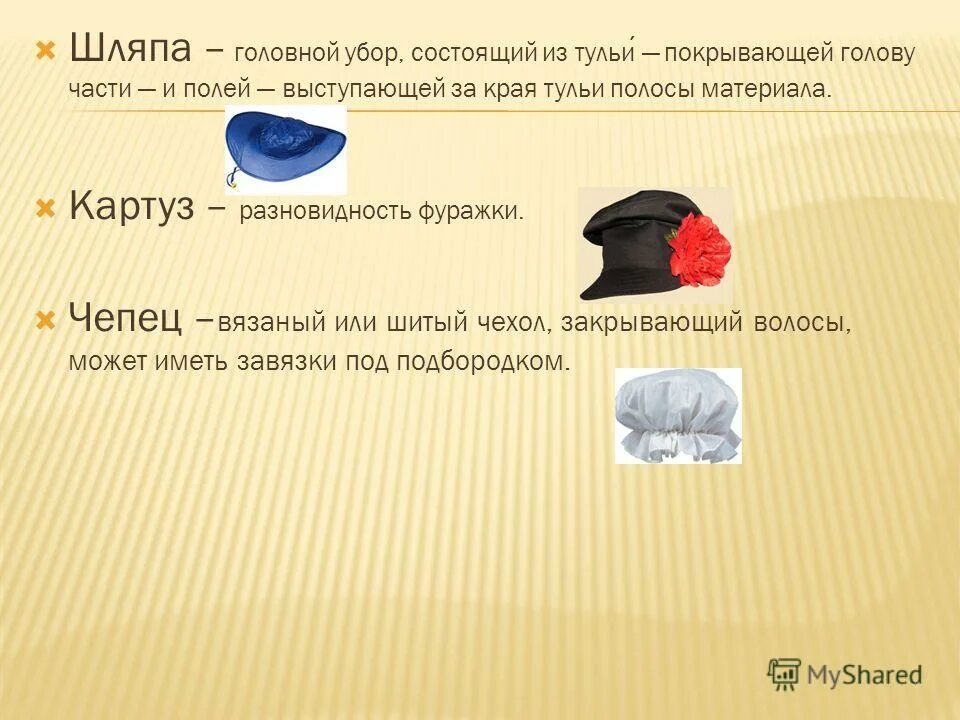 Шляпа – головной убор, состоящий из тульи́ — покрывающей голову части — и полей — выступающей за края тульи полосы материала.

Картуз – разновидность фуражки.

Чепец –вязаный или шитый чехол, закрывающий волосы, может иметь завязки под подбородком.

MyShared